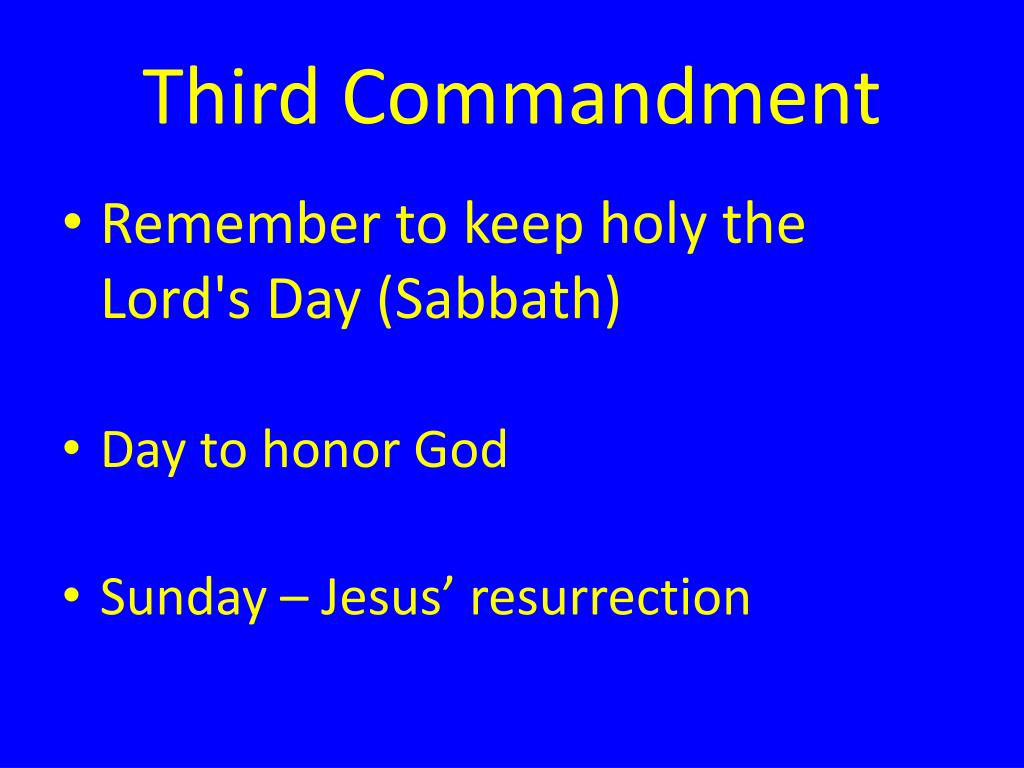 Third Commandment

• Remember to keep holy the Lord's Day (Sabbath)

• Day to honor God

• Sunday – Jesus’ resurrection